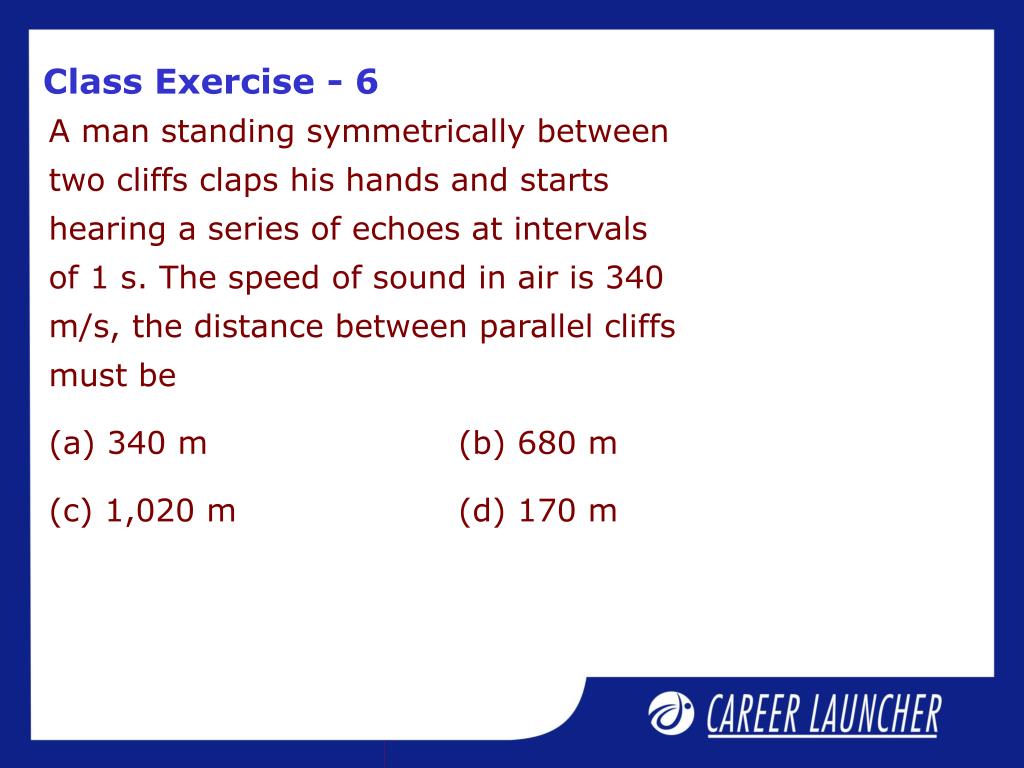 Class Exercise - 6

A man standing symmetrically between two cliffs claps his hands and starts hearing a series of echoes at intervals of 1 s. The speed of sound in air is 340 m/s, the distance between parallel cliffs must be

(a) 340 m
(b) 680 m
(c) 1,020 m
(d) 170 m

CAREER LAUNCHER